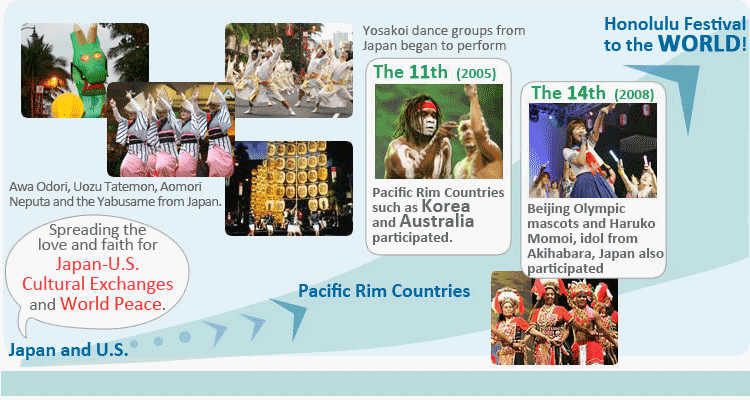 Awa Odori, Uozu Tatemon, Aomori Neputa and the Yabusame from Japan.

Spreading the love and faith for Japan-U.S. Cultural Exchanges and World Peace.

Japan and U.S.

Yosakoi dance groups from Japan began to perform

The 11th (2005)

Pacific Rim Countries such as Korea and Australia participated.

Pacific Rim Countries

The 14th (2008)

Beijing Olympic mascots and Haruko Momoi, idol from Akihabara, Japan also participated

Honolulu Festival to the WORLD!